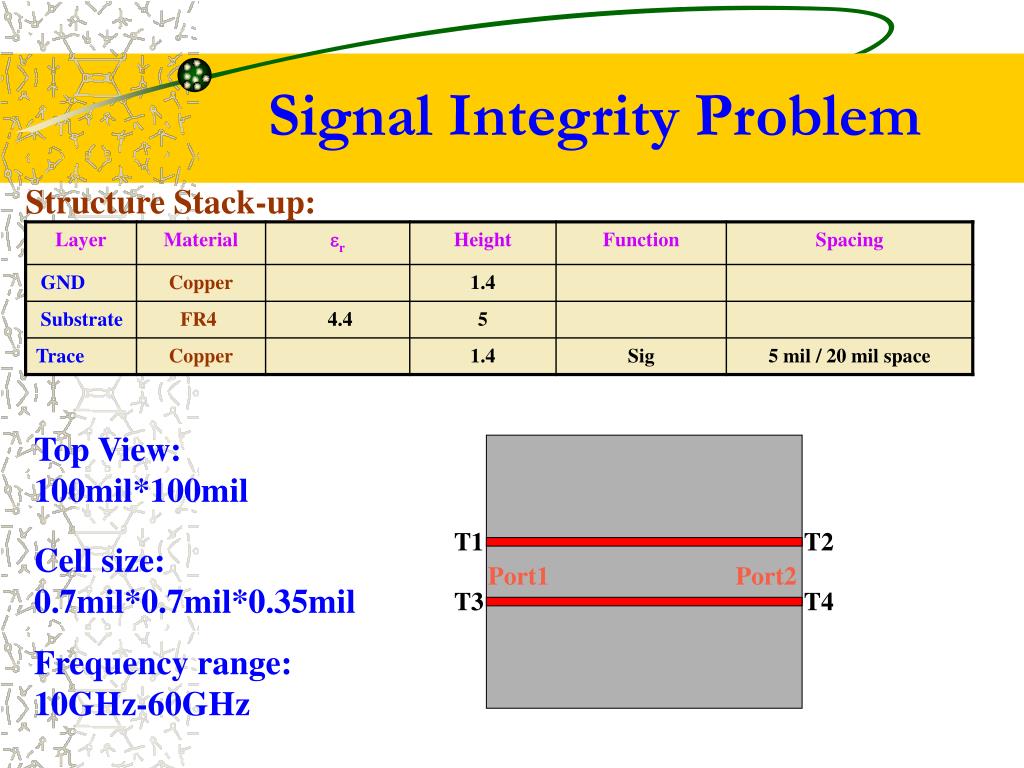 Signal Integrity Problem

Structure Stack-up:

| Layer | Material | $\varepsilon_r$ | Height | Function | Spacing |
|---|---|---|---|---|---|
| GND | Copper | | 1.4 | | |
| Substrate | FR4 | 4.4 | 5 | | |
| Trace | Copper | | 1.4 | Sig | 5 mil / 20 mil space |

Top View:
100mil*100mil

Cell size:
0.7mil*0.7mil*0.35mil

Frequency range:
10GHz-60GHz

T1
T2
Port1
Port2
T3
T4